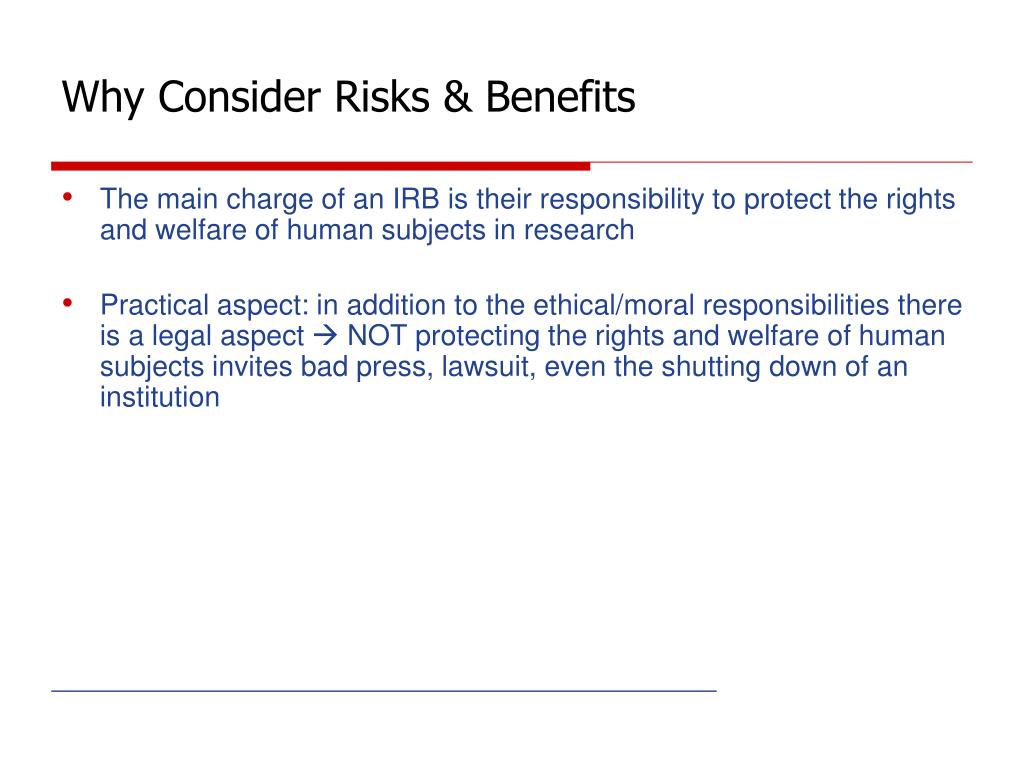 Why Consider Risks & Benefits

• The main charge of an IRB is their responsibility to protect the rights and welfare of human subjects in research

• Practical aspect: in addition to the ethical/moral responsibilities there is a legal aspect → NOT protecting the rights and welfare of human subjects invites bad press, lawsuit, even the shutting down of an institution